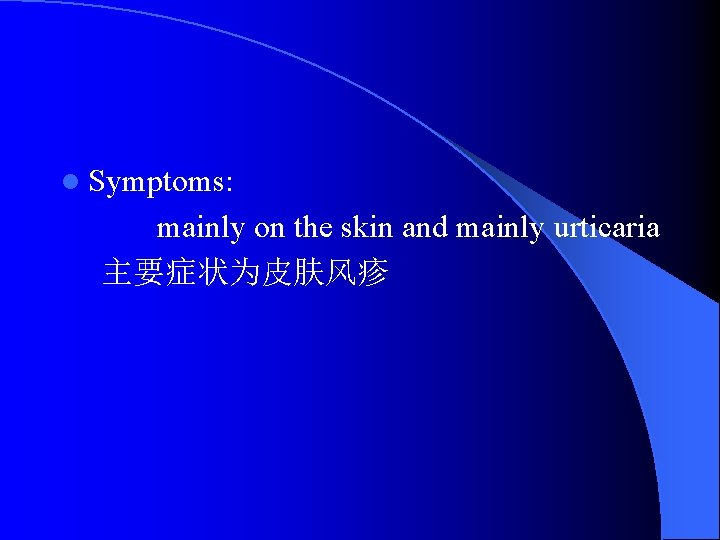 Symptoms:

mainly on the skin and mainly urticaria

主要症状为皮肤风疹